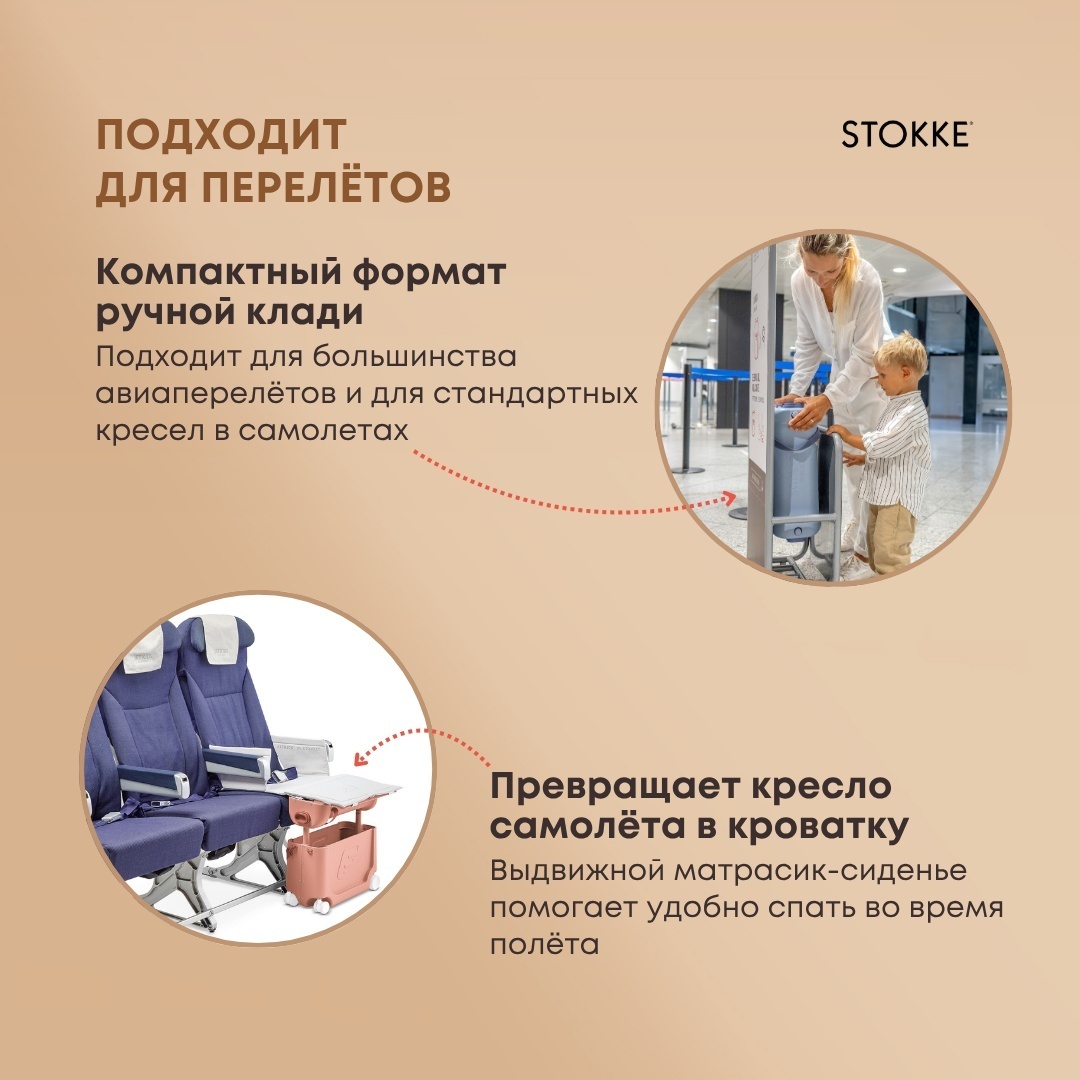 ПОДХОДИТ ДЛЯ ПЕРЕЛЁТОВ

STOKKE

Компактный формат ручной клади

Подходит для большинства авиаперелётов и для стандартных кресел в самолетах

Превращает кресло самолёта в кроватку

Выдвижной матрасик-сиденье помогает удобно спать во время полёта